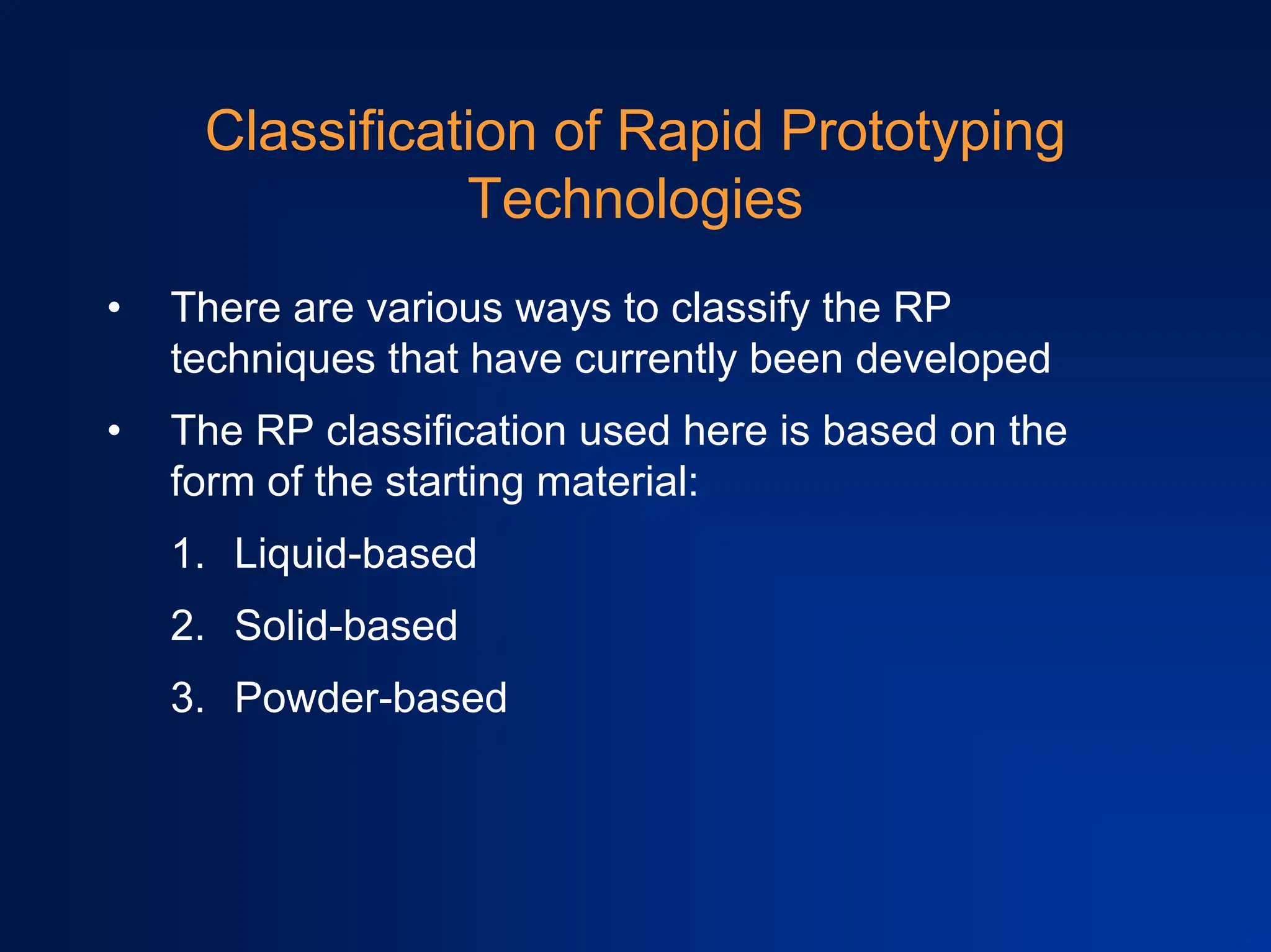 Classification of Rapid Prototyping Technologies

• There are various ways to classify the RP techniques that have currently been developed

• The RP classification used here is based on the form of the starting material:

1. Liquid-based

2. Solid-based

3. Powder-based